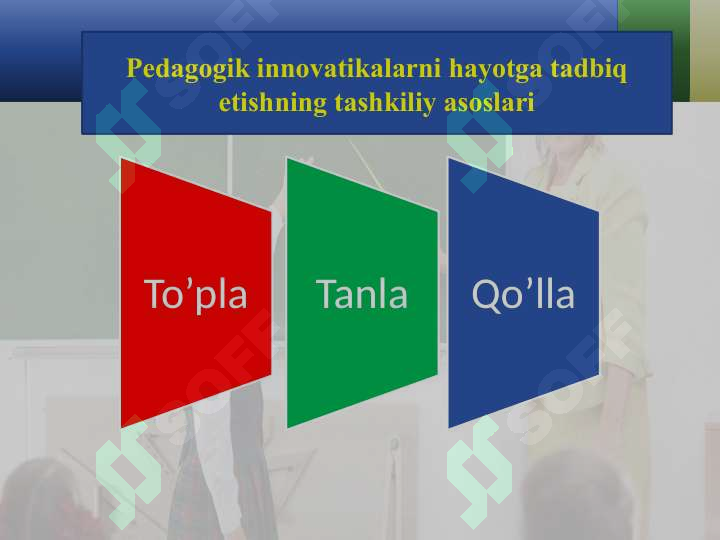 Pedagogik innovatikalarni hayotga tadbiq etishning tashkiliy asoslari

To’pla

Tanla

Qo’lla

SOFF
SOFF
SOFF
SOFF